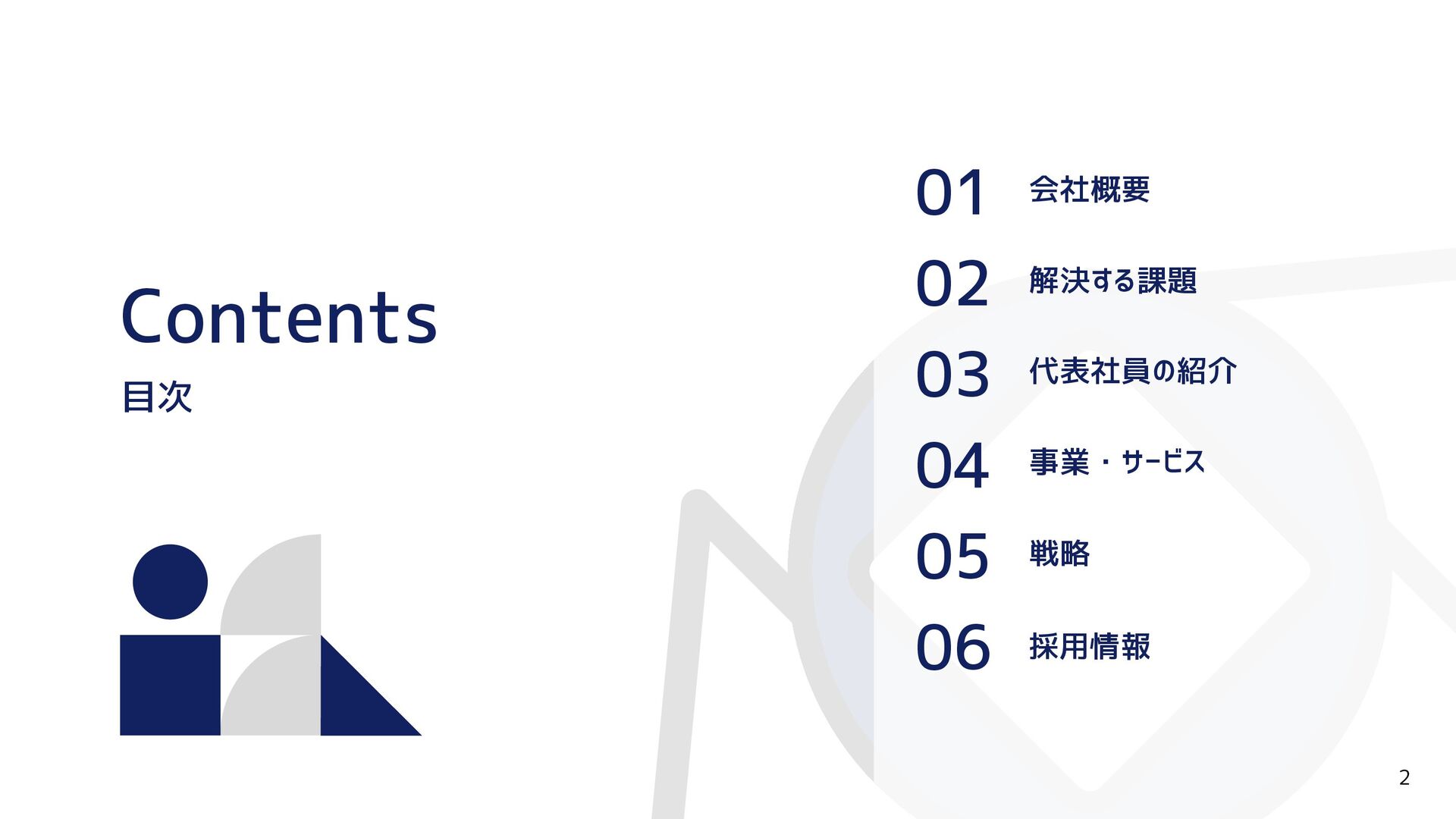 Contents
目次

01 会社概要

02 解決する課題

03 代表社員の紹介

04 事業・サービス

05 戦略

06 採用情報

2